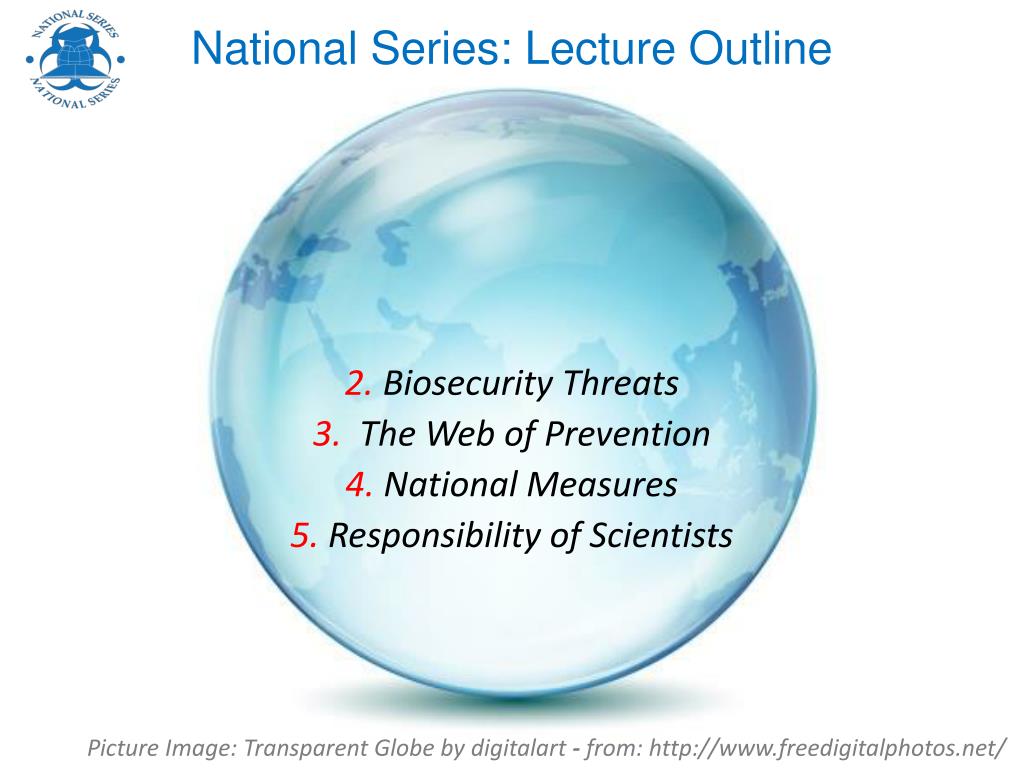 NATIONAL SERIES
NATIONAL SERIES

National Series: Lecture Outline

2. Biosecurity Threats
3. The Web of Prevention
4. National Measures
5. Responsibility of Scientists

Picture Image: Transparent Globe by digitalart - from: http://www.freedigitalphotos.net/